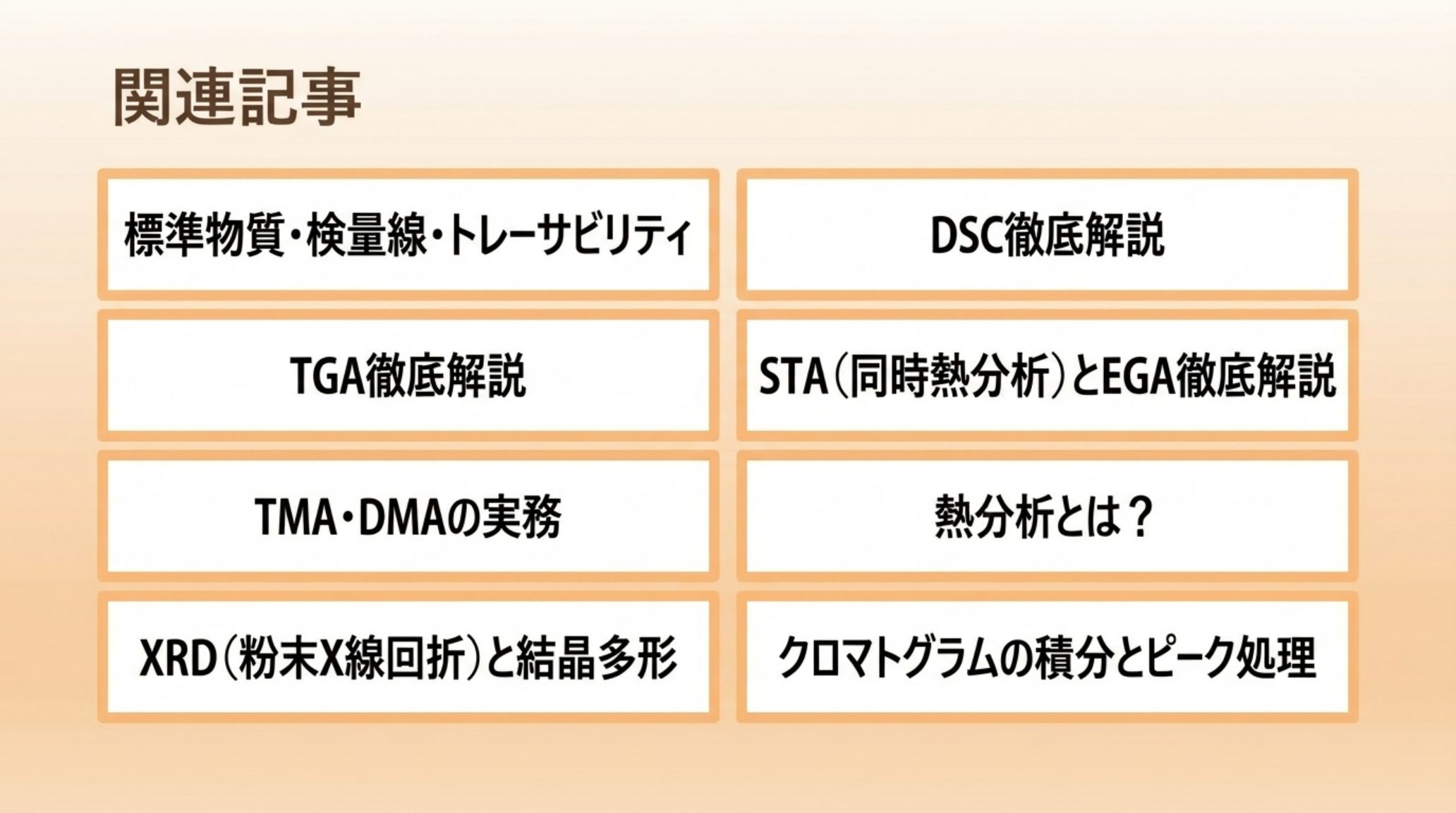 関連記事

標準物質・検量線・トレーサビリティ

DSC徹底解説

TGA徹底解説

STA（同時熱分析）とEGA徹底解説

TMA・DMAの実務

熱分析とは？

XRD（粉末X線回折）と結晶多形

クロマトグラムの積分とピーク処理